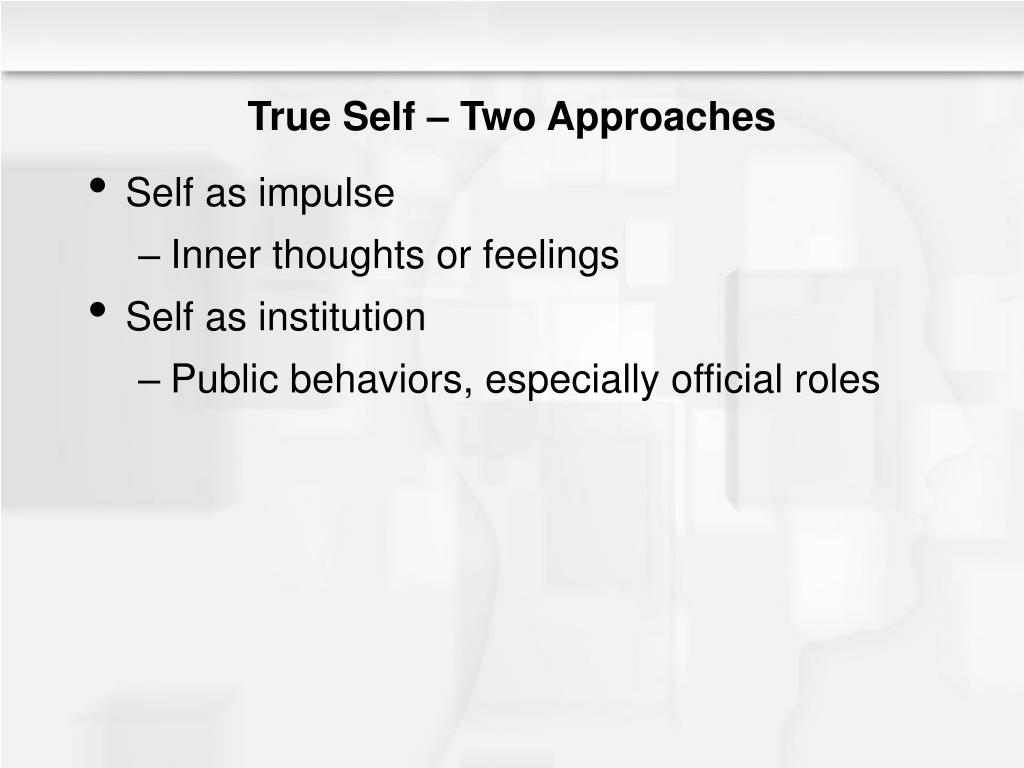 True Self – Two Approaches

• Self as impulse
  – Inner thoughts or feelings
• Self as institution
  – Public behaviors, especially official roles